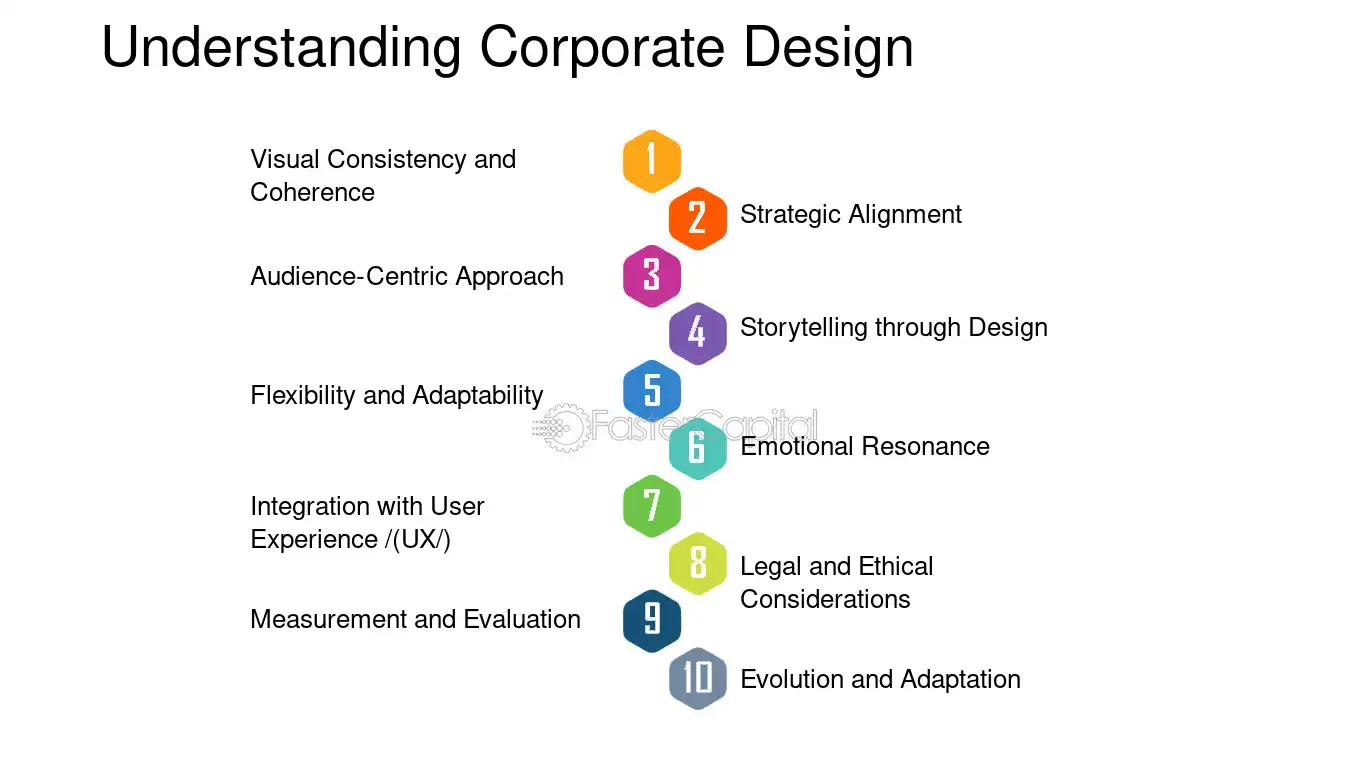 Understanding Corporate Design

Visual Consistency and Coherence

1

2

Strategic Alignment

Audience-Centric Approach

3

4

Storytelling through Design

Flexibility and Adaptability

5

6

Emotional Resonance

Integration with User Experience /(UX/)

7

8

Legal and Ethical Considerations

Measurement and Evaluation

9

10

Evolution and Adaptation

FasterCapital